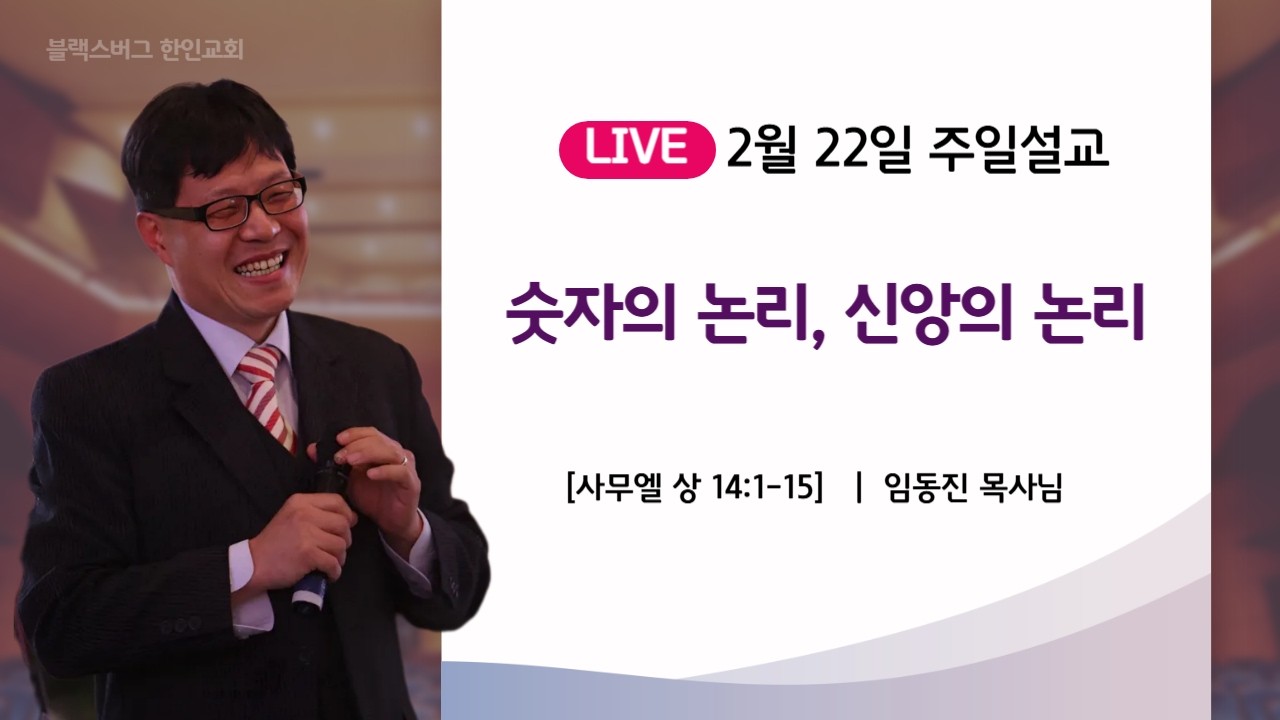 블랙스버그 한인교회

LIVE 2월 22일 주일설교

숫자의 논리, 신앙의 논리

[사무엘 상 14:1-15] | 임동진 목사님